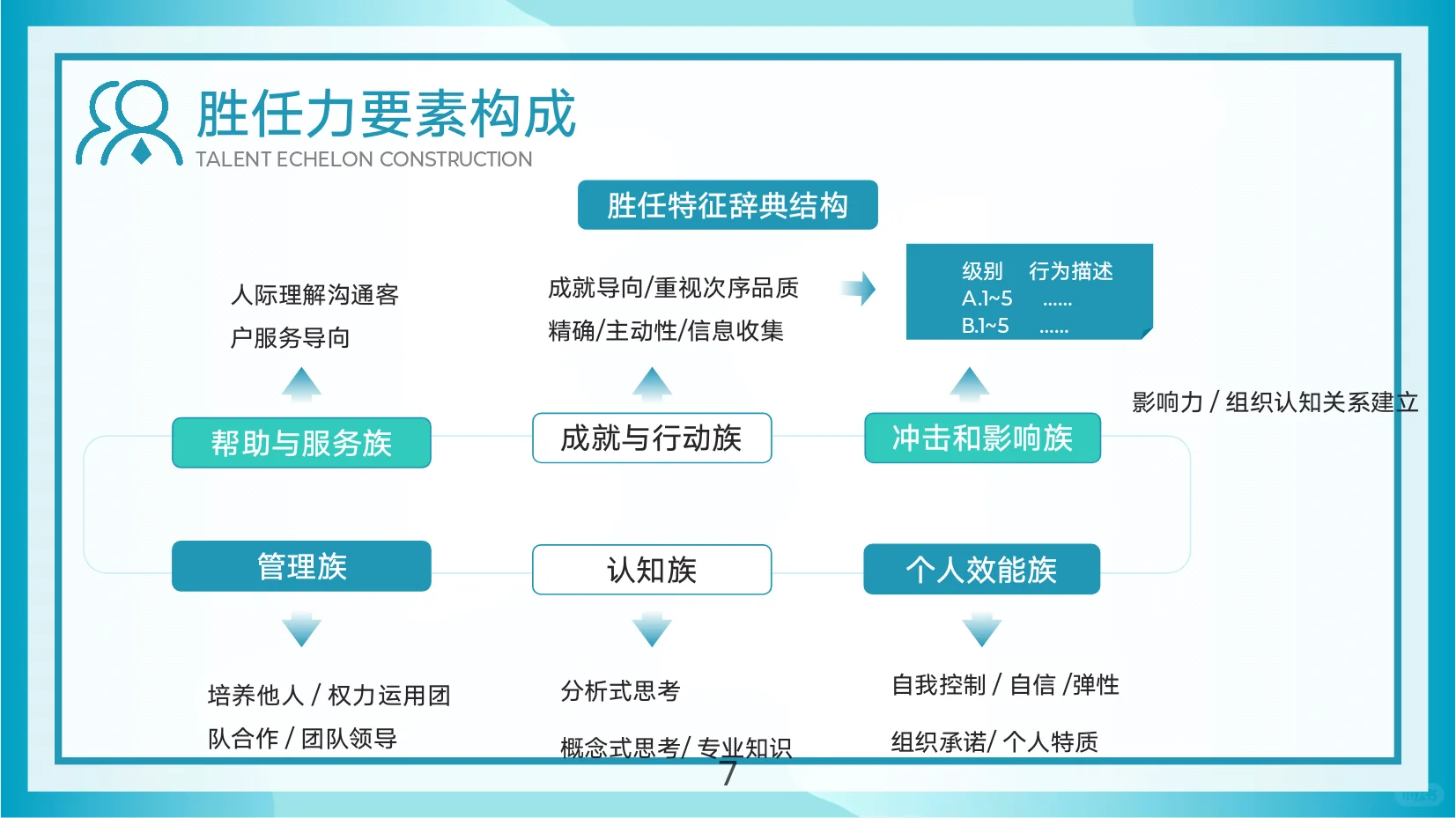 胜任力要素构成
TALENT ECHELON CONSTRUCTION

胜任特征辞典结构

人际理解沟通客户服务导向

成就导向/重视次序品质
精确/主动性/信息收集

级别 行为描述
A.1~5 ……
B.1~5 ……

影响力 / 组织认知关系建立

帮助与服务族

成就与行动族

冲击和影响族

管理族

认知族

个人效能族

培养他人 / 权力运用团队合作 / 团队领导

分析式思考

概念式思考/ 专业知识

自我控制 / 自信 /弹性

组织承诺/ 个人特质

7